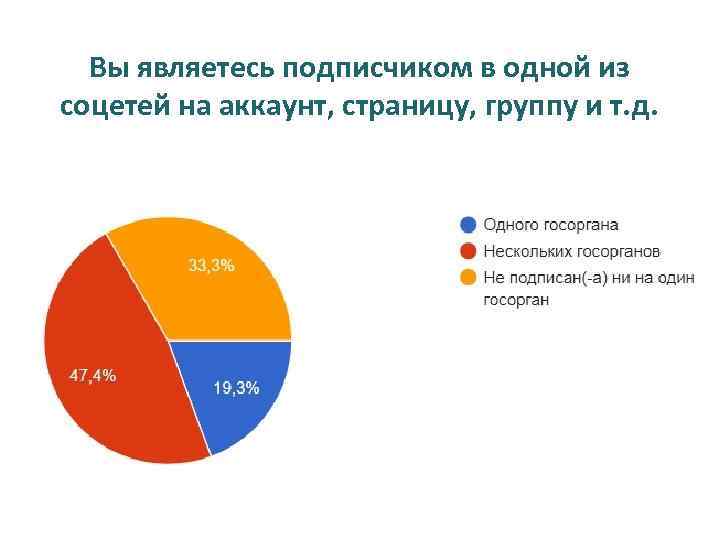 Вы являетесь подписчиком в одной из соцетей на аккаунт, страницу, группу и т.д.

33,3%

47,4%

19,3%

Одного госоргана
Нескольких госорганов
Не подписан(-а) ни на один госорган